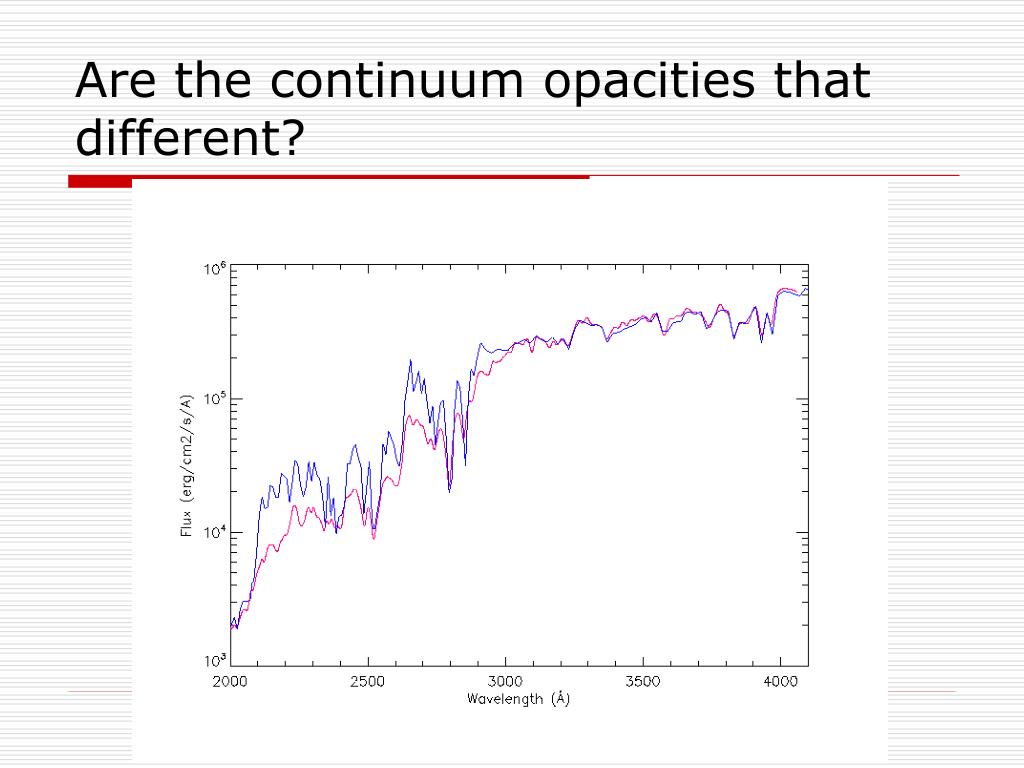 Are the continuum opacities that different?

$10^6$
$10^5$
$10^4$
$10^3$
Flux (erg/cm2/s/A)
2000
2500
3000
3500
4000
Wavelength (Å)